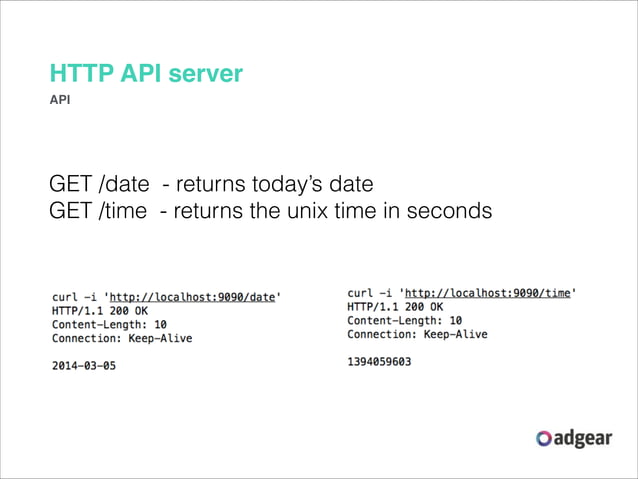 HTTP API server
API

GET /date - returns today's date
GET /time - returns the unix time in seconds

curl -i 'http://localhost:9090/date'
HTTP/1.1 200 OK
Content-Length: 10
Connection: Keep-Alive

2014-03-05

curl -i 'http://localhost:9090/time'
HTTP/1.1 200 OK
Content-Length: 10
Connection: Keep-Alive

1394059603

adgear